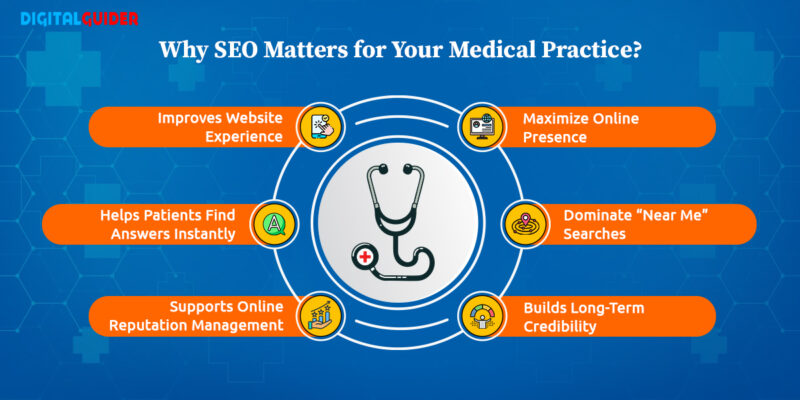 DIGITALGUIDER

Why SEO Matters for Your Medical Practice?

Improves Website Experience

Helps Patients Find Answers Instantly

Supports Online Reputation Management

Maximize Online Presence

Dominate "Near Me" Searches

Builds Long-Term Credibility